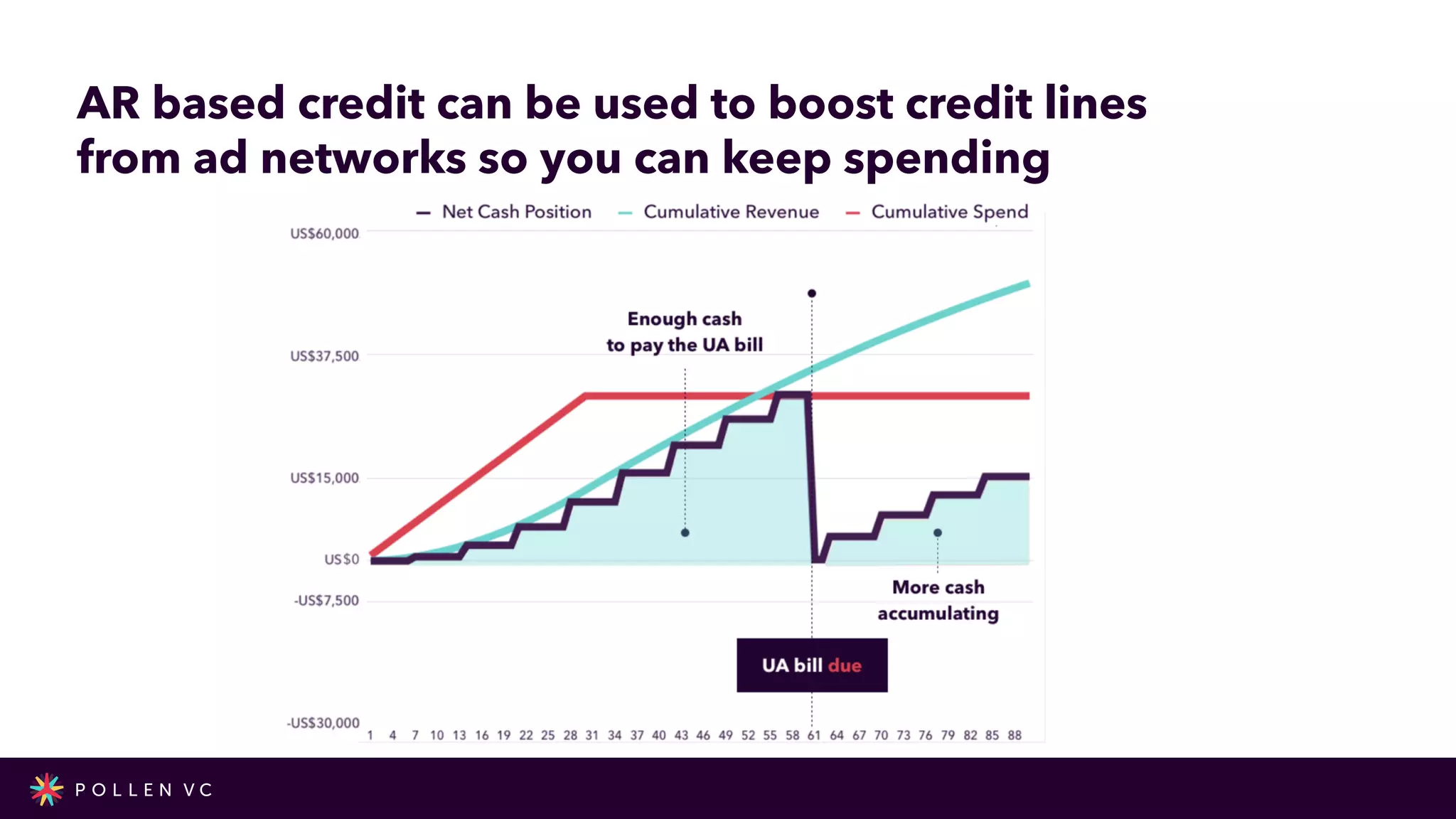 AR based credit can be used to boost credit lines from ad networks so you can keep spending

Net Cash Position
Cumulative Revenue
Cumulative Spend

US$60,000
US$37,500
US$15,000
US$0
-US$7,500
-US$30,000

Enough cash to pay the UA bill

More cash accumulating

UA bill due

1 4 7 10 13 16 19 22 25 28 31 34 37 40 43 46 49 52 55 58 61 64 67 70 73 76 79 82 85 88

POLLEN VC